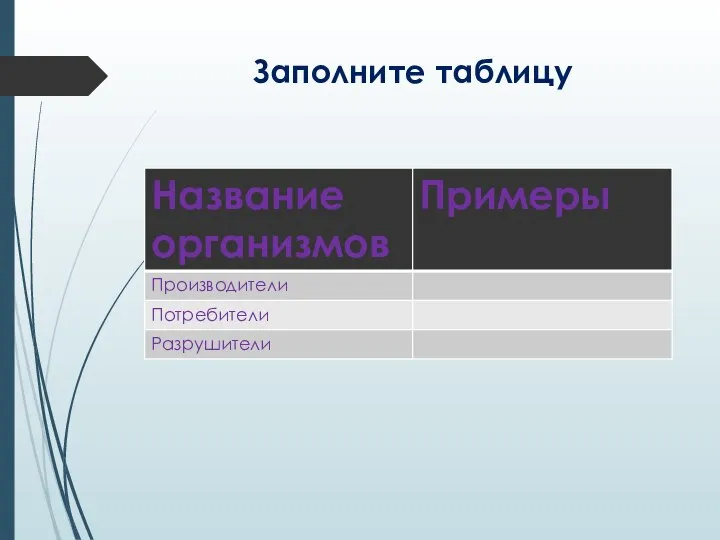 Заполните таблицу

| Название организмов | Примеры |
|---|---|
| Производители | |
| Потребители | |
| Разрушители | |